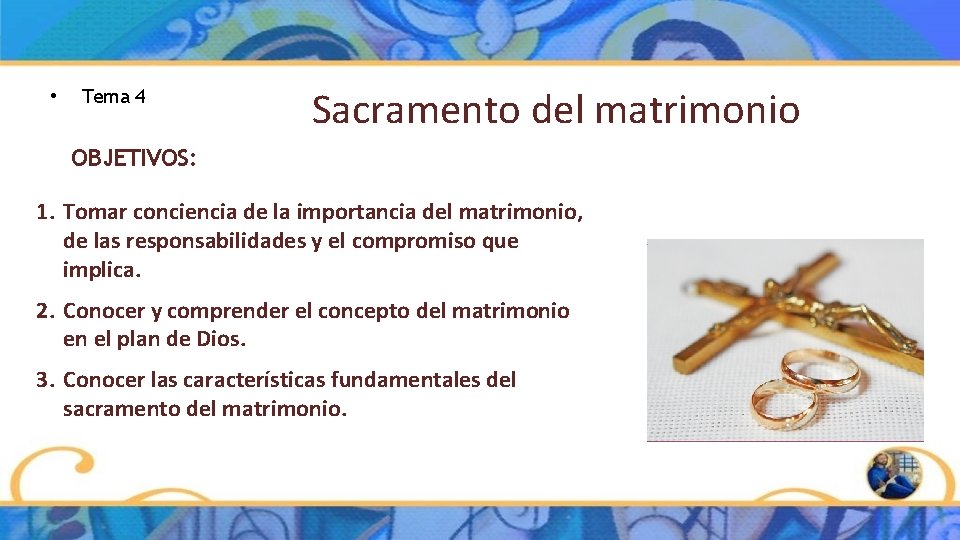 • Tema 4

Sacramento del matrimonio

OBJETIVOS:

1. Tomar conciencia de la importancia del matrimonio, de las responsabilidades y el compromiso que implica.

2. Conocer y comprender el concepto del matrimonio en el plan de Dios.

3. Conocer las características fundamentales del sacramento del matrimonio.